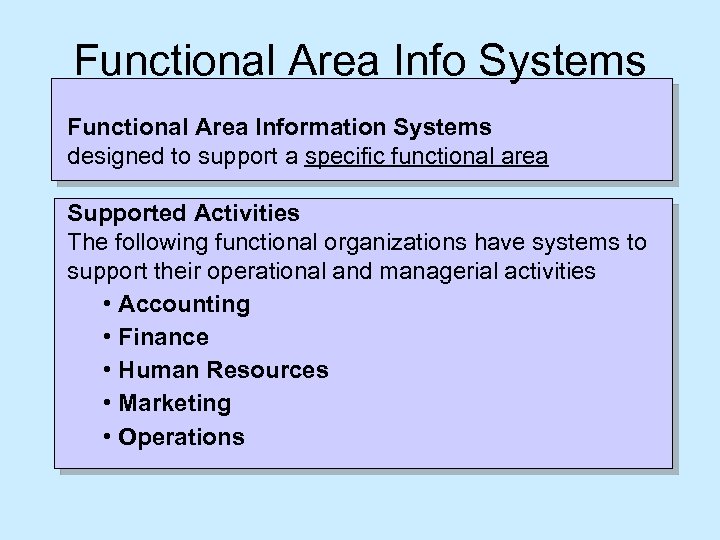 Functional Area Info Systems

Functional Area Information Systems
designed to support a specific functional area

Supported Activities
The following functional organizations have systems to support their operational and managerial activities

• Accounting
• Finance
• Human Resources
• Marketing
• Operations